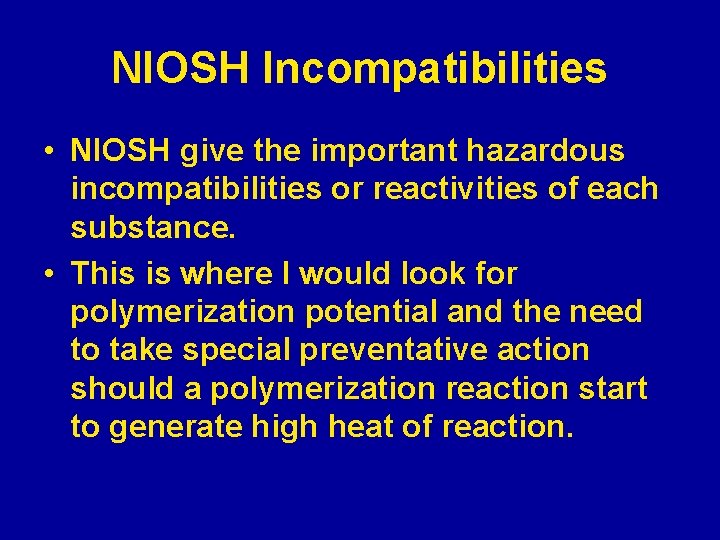 NIOSH Incompatibilities

• NIOSH give the important hazardous incompatibilities or reactivities of each substance.

• This is where I would look for polymerization potential and the need to take special preventative action should a polymerization reaction start to generate high heat of reaction.